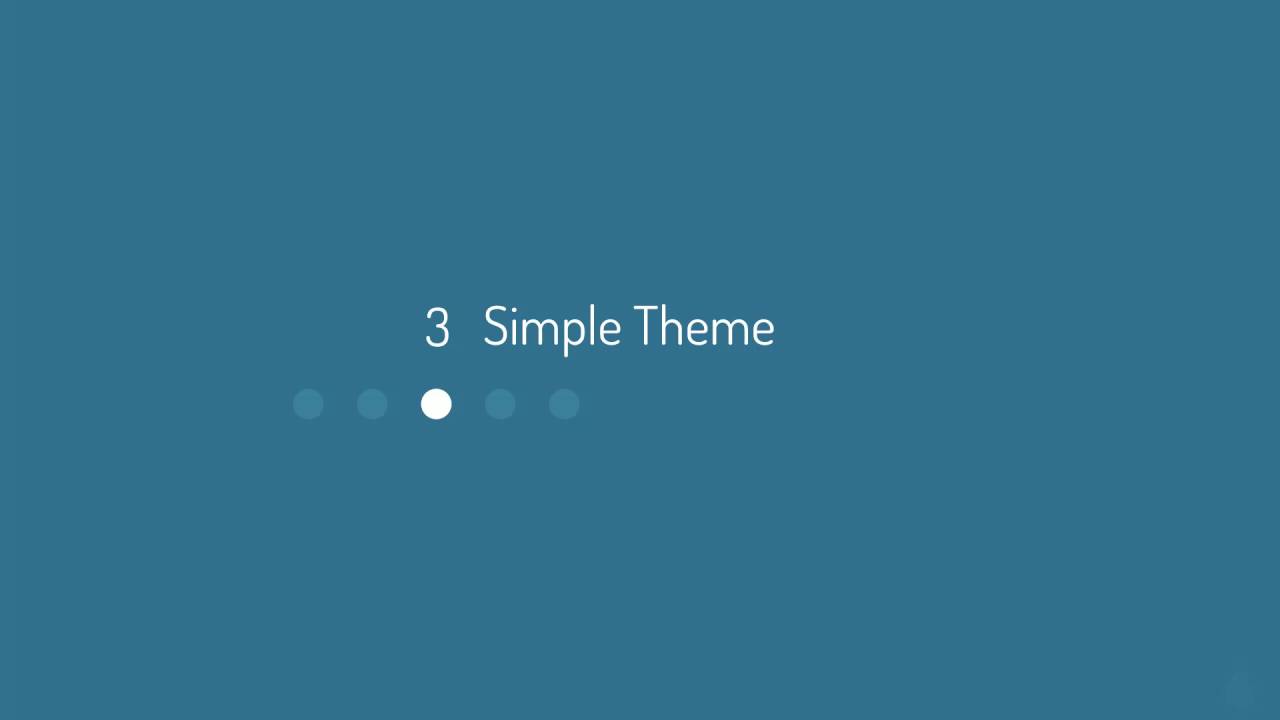 3 Simple Theme